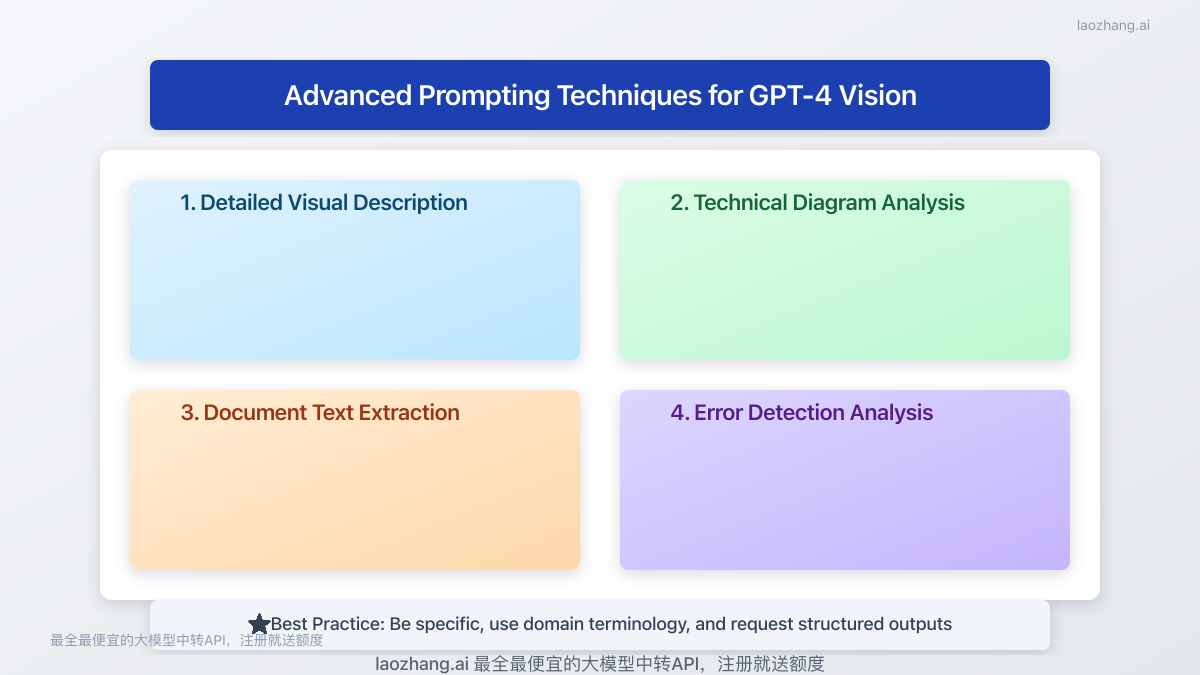 laozhang.ai

Advanced Prompting Techniques for GPT-4 Vision

1. Detailed Visual Description

2. Technical Diagram Analysis

3. Document Text Extraction

4. Error Detection Analysis

Best Practice: Be specific, use domain terminology, and request structured outputs

最全最便宜的大模型中转API，注册就送额度

laozhang.ai 最全最便宜的大模型中转API，注册就送额度